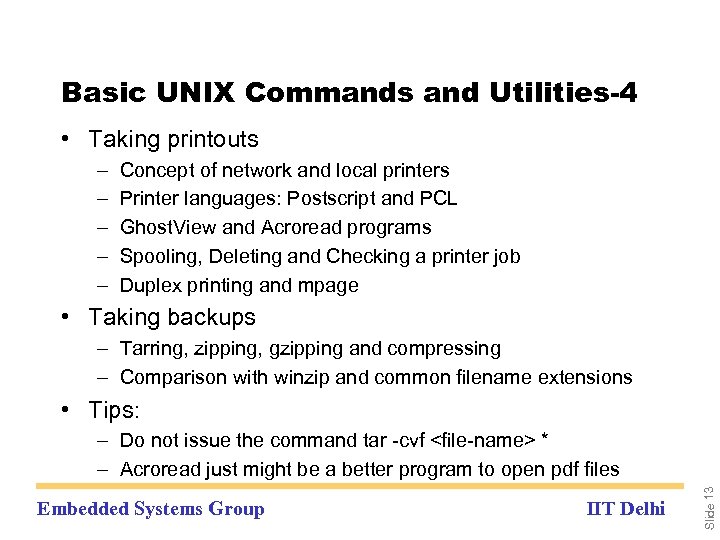 Basic UNIX Commands and Utilities-4

• Taking printouts
– Concept of network and local printers
– Printer languages: Postscript and PCL
– GhostView and Acroread programs
– Spooling, Deleting and Checking a printer job
– Duplex printing and mpage

• Taking backups
– Tarring, zipping, gzipping and compressing
– Comparison with winzip and common filename extensions

• Tips:
– Do not issue the command tar -cvf <file-name> *
– Acroread just might be a better program to open pdf files

Embedded Systems Group

IIT Delhi

Slide 13